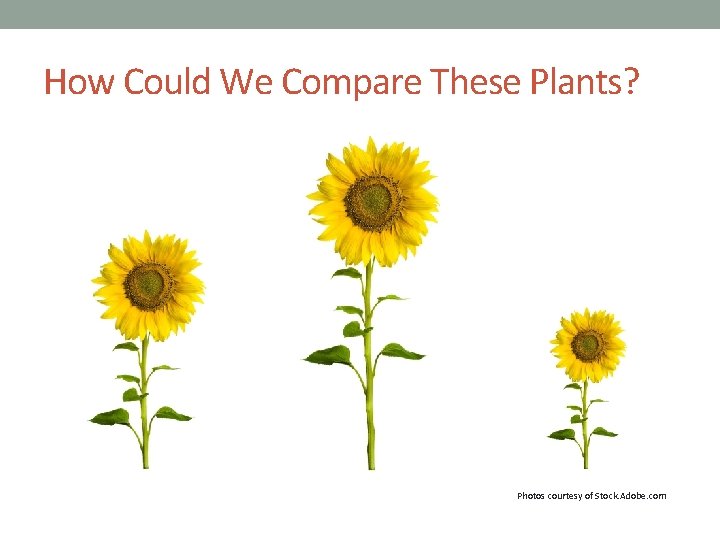 How Could We Compare These Plants?

Photos courtesy of Stock.Adobe.com